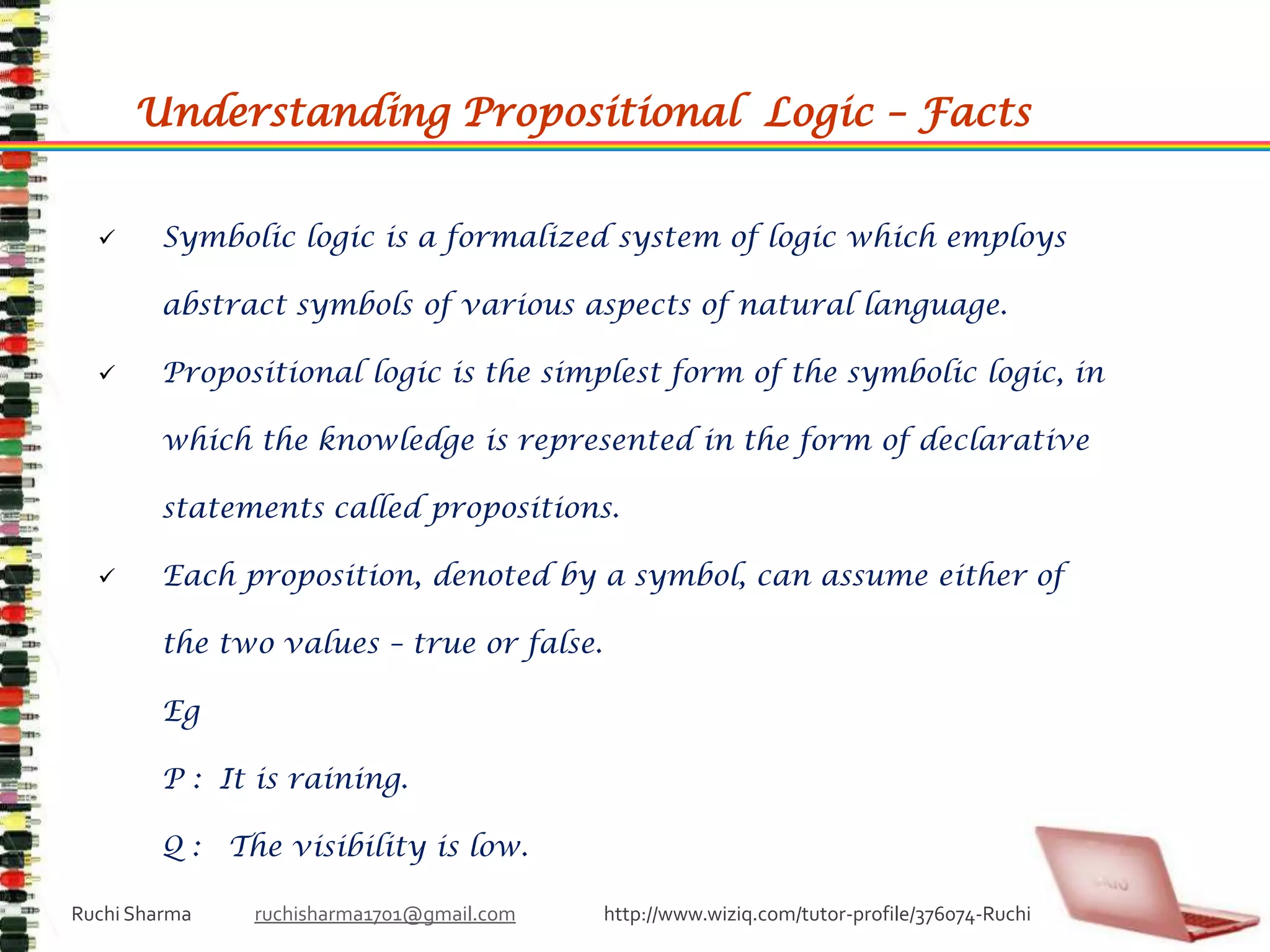 Understanding Propositional Logic – Facts

✓ Symbolic logic is a formalized system of logic which employs abstract symbols of various aspects of natural language.

✓ Propositional logic is the simplest form of the symbolic logic, in which the knowledge is represented in the form of declarative statements called propositions.

✓ Each proposition, denoted by a symbol, can assume either of the two values – true or false.

Eg

P : It is raining.

Q : The visibility is low.

Ruchi Sharma ruchisharma1701@gmail.com http://www.wiziq.com/tutor-profile/376074-Ruchi